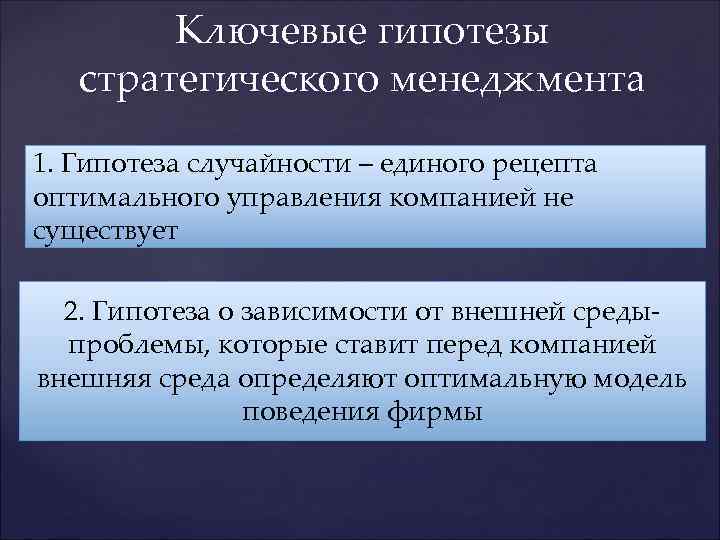 Ключевые гипотезы стратегического менеджмента

1. Гипотеза случайности – единого рецепта оптимального управления компанией не существует

2. Гипотеза о зависимости от внешней среды- проблемы, которые ставит перед компанией внешняя среда определяют оптимальную модель поведения фирмы